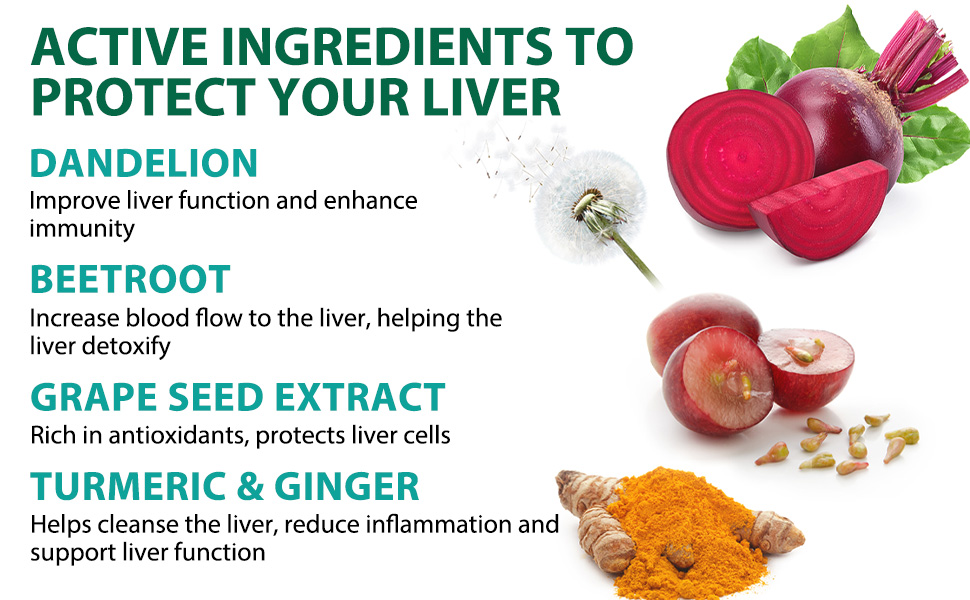 ACTIVE INGREDIENTS TO PROTECT YOUR LIVER

DANDELION
Improve liver function and enhance immunity

BEETROOT
Increase blood flow to the liver, helping the liver detoxify

GRAPE SEED EXTRACT
Rich in antioxidants, protects liver cells

TURMERIC & GINGER
Helps cleanse the liver, reduce inflammation and support liver function